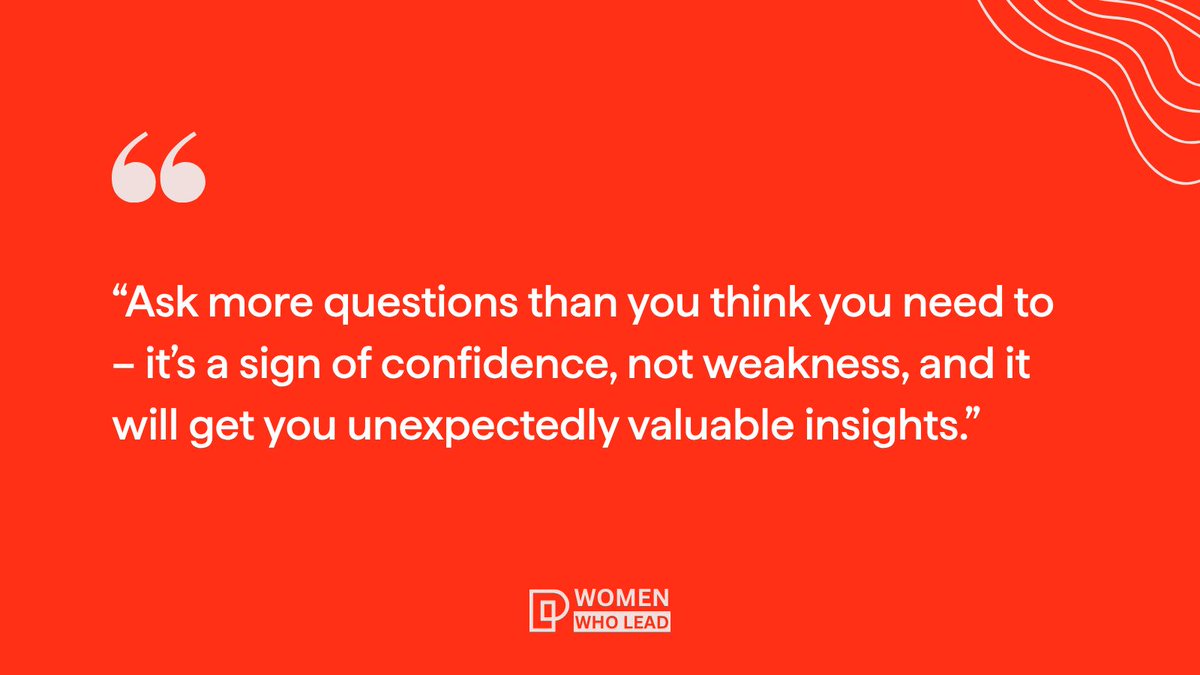 “

“Ask more questions than you think you need to – it’s a sign of confidence, not weakness, and it will get you unexpectedly valuable insights.”

WOMEN WHO LEAD